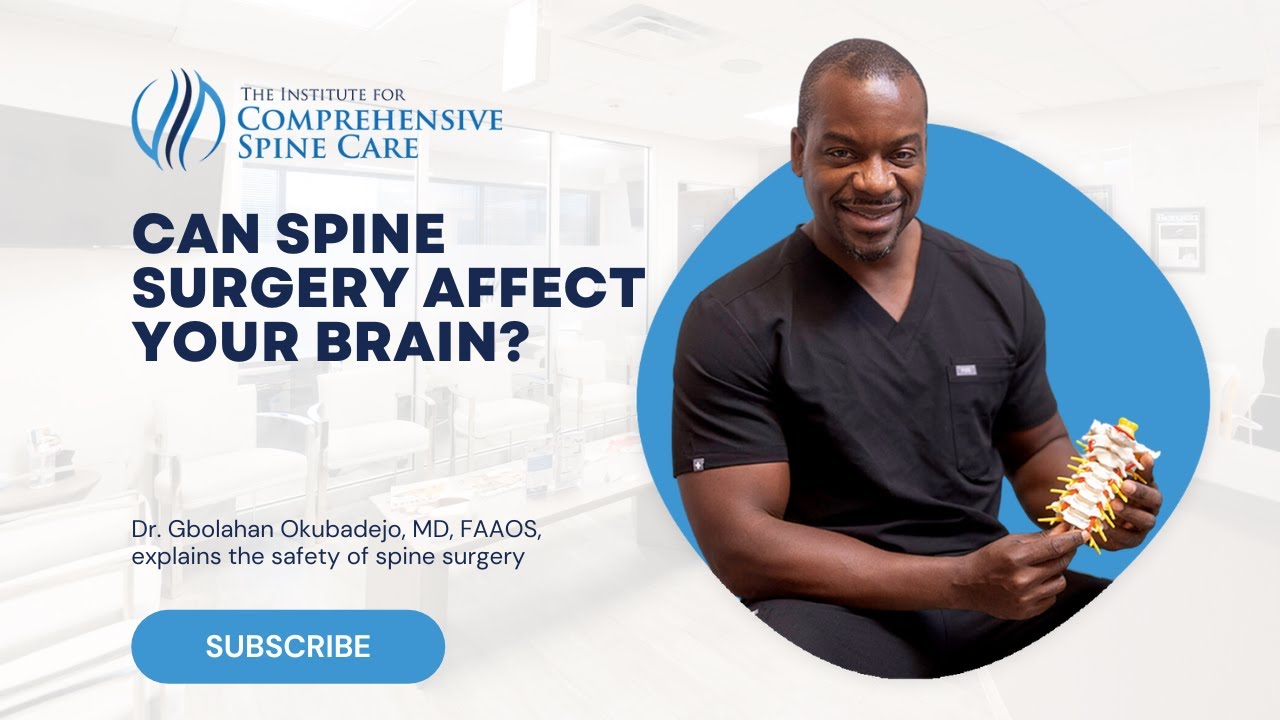 THE INSTITUTE FOR
COMPREHENSIVE
SPINE CARE

CAN SPINE SURGERY AFFECT YOUR BRAIN?

Dr. Gbolahan Okubadejo, MD, FAAOS, explains the safety of spine surgery

SUBSCRIBE